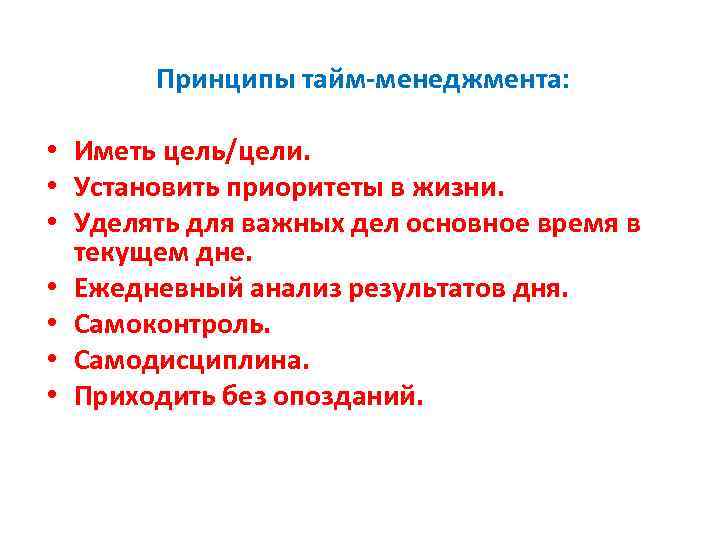 Принципы тайм-менеджмента:

• Иметь цель/цели.
• Установить приоритеты в жизни.
• Уделять для важных дел основное время в текущем дне.
• Ежедневный анализ результатов дня.
• Самоконтроль.
• Самодисциплина.
• Приходить без опозданий.